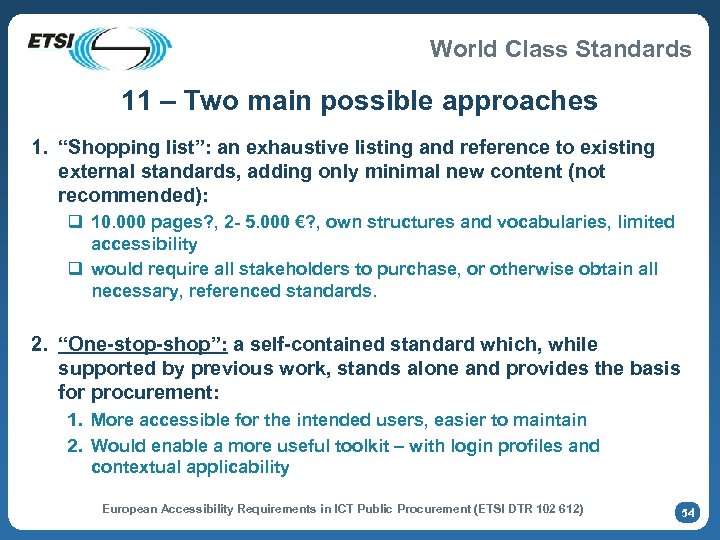 ETSI

World Class Standards

11 – Two main possible approaches

1. “Shopping list”: an exhaustive listing and reference to existing external standards, adding only minimal new content (not recommended):

❑ 10.000 pages?, 2- 5.000 €?, own structures and vocabularies, limited accessibility

❑ would require all stakeholders to purchase, or otherwise obtain all necessary, referenced standards.

2. “One-stop-shop”: a self-contained standard which, while supported by previous work, stands alone and provides the basis for procurement:

1. More accessible for the intended users, easier to maintain

2. Would enable a more useful toolkit – with login profiles and contextual applicability

European Accessibility Requirements in ICT Public Procurement (ETSI DTR 102 612)

54